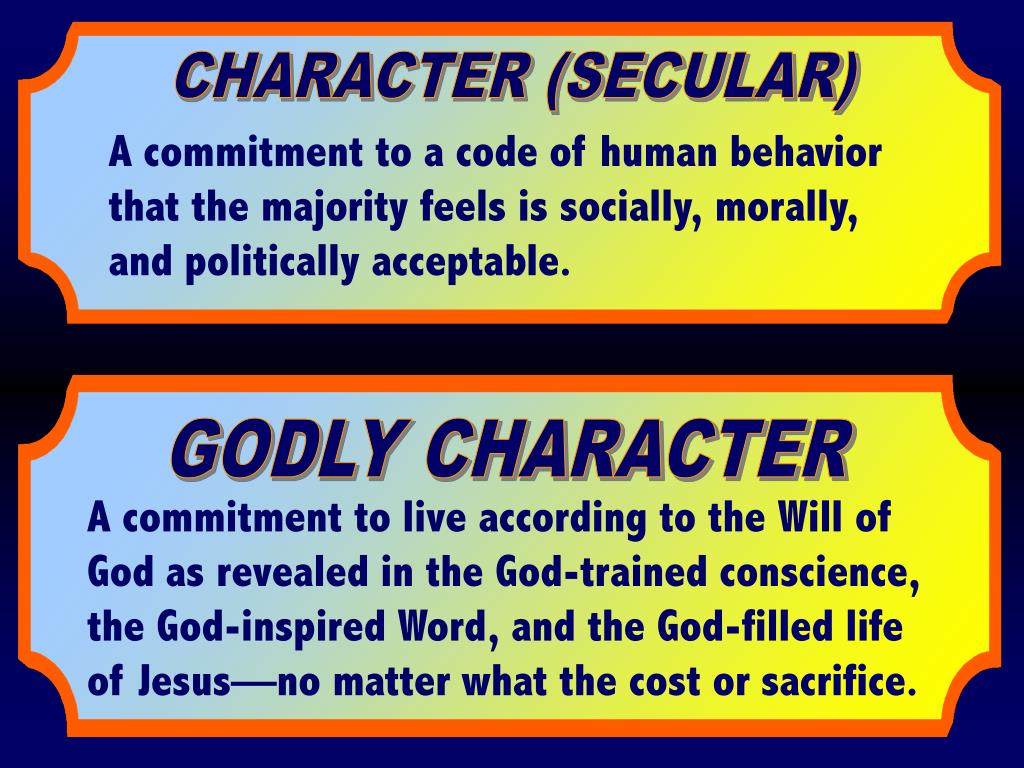 CHARACTER (SECULAR)

A commitment to a code of human behavior that the majority feels is socially, morally, and politically acceptable.

GODLY CHARACTER

A commitment to live according to the Will of God as revealed in the God-trained conscience, the God-inspired Word, and the God-filled life of Jesus—no matter what the cost or sacrifice.